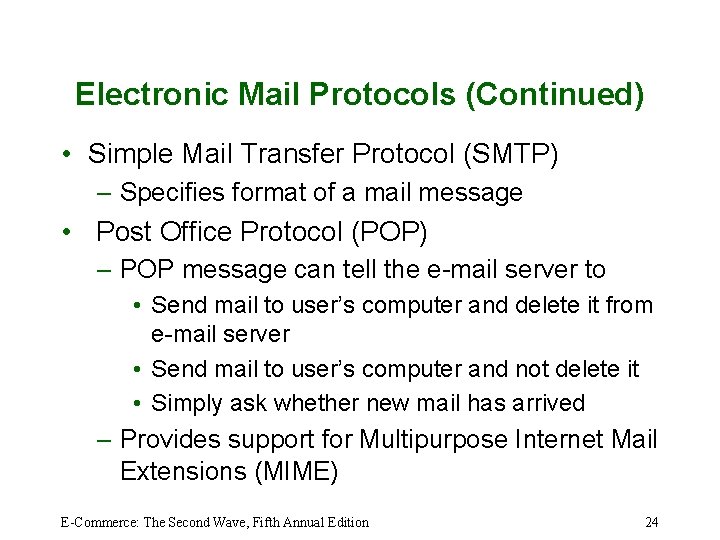 Electronic Mail Protocols (Continued)

• Simple Mail Transfer Protocol (SMTP)
  – Specifies format of a mail message
• Post Office Protocol (POP)
  – POP message can tell the e-mail server to
    • Send mail to user's computer and delete it from e-mail server
    • Send mail to user's computer and not delete it
    • Simply ask whether new mail has arrived
  – Provides support for Multipurpose Internet Mail Extensions (MIME)

E-Commerce: The Second Wave, Fifth Annual Edition

24